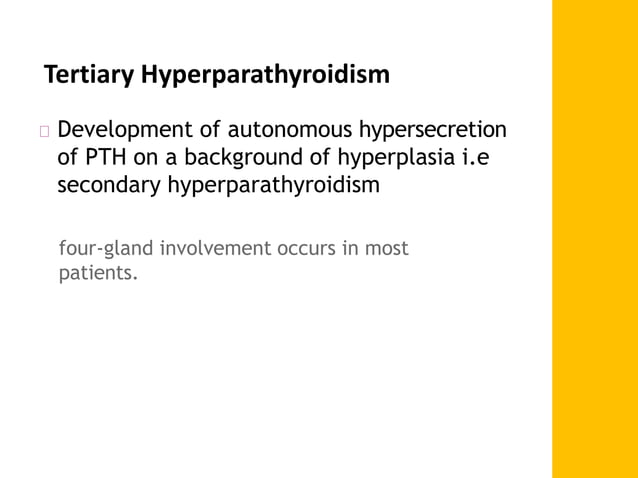 Tertiary Hyperparathyroidism

Development of autonomous hypersecretion of PTH on a background of hyperplasia i.e secondary hyperparathyroidism

four-gland involvement occurs in most patients.